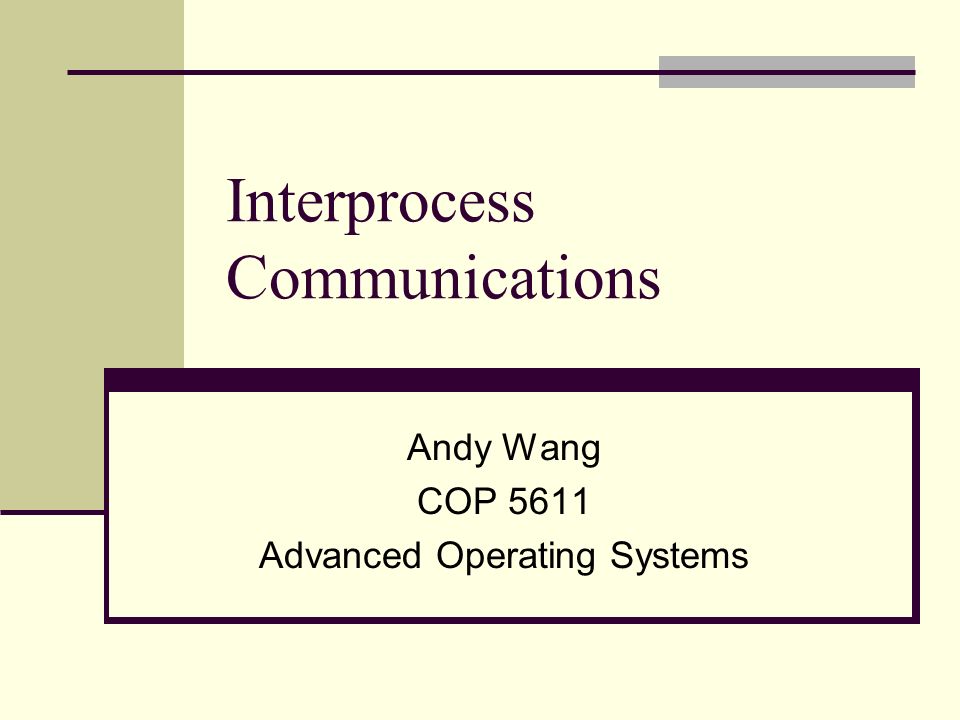 Interprocess Communications

Andy Wang
COP 5611
Advanced Operating Systems